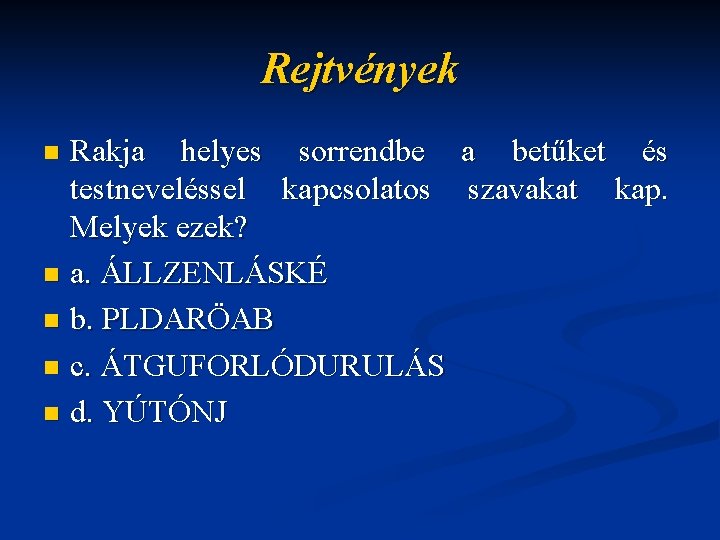 Rejtvények

Rakja helyes sorrendbe a betűket és testneveléssel kapcsolatos szavakat kap. Melyek ezek?

a. ÁLLZENLÁSKÉ

b. PLDARÖAB

c. ÁTGUFORLÓDURULÁS

d. YÚTÓNJ